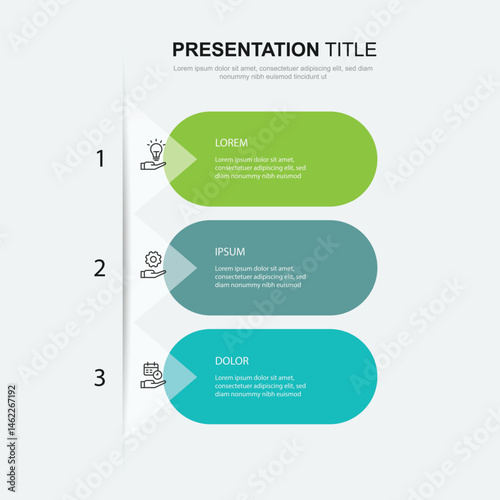 PRESENTATION TITLE

Lorem ipsum dolor sit amet, consectetuer adipiscing elit, sed diam nonummy nibh euismod tincidunt ut

1

LOREM

Lorem ipsum dolor sit amet, consectetuer adipiscing elit, sed diam nonummy nibh euismod

2

IPSUM

Lorem ipsum dolor sit amet, consectetuer adipiscing elit, sed diam nonummy nibh euismod

3

DOLOR

Lorem ipsum dolor sit amet, consectetuer adipiscing elit, sed diam nonummy nibh euismod

Adobe Stock | #146226792

Adobe Stock